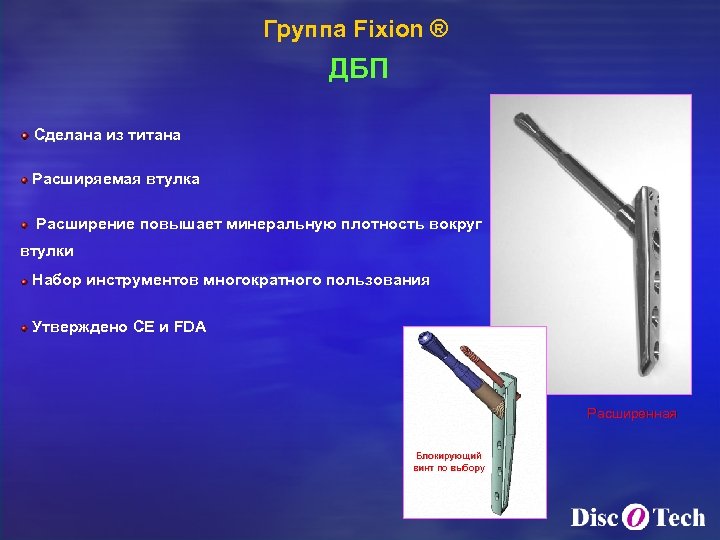 Группа Fixion ®

ДБП

Сделана из титана

Расширяемая втулка

Расширение повышает минеральную плотность вокруг втулки

Набор инструментов многократного пользования

Утверждено CE и FDA

Расширенная

Блокирующий винт по выбору

Disc O Tech